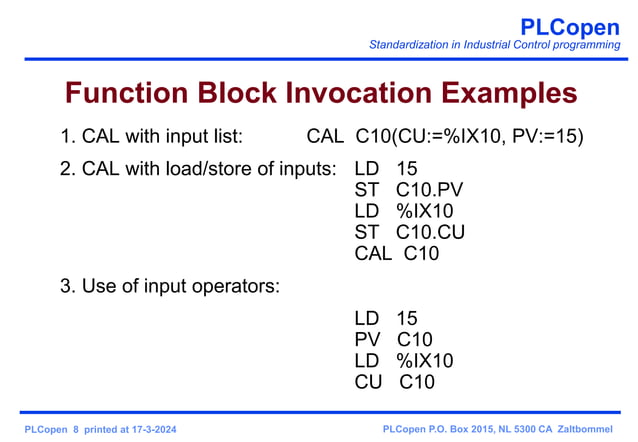 PLCopen
Standardization in Industrial Control programming

Function Block Invocation Examples

1. CAL with input list: CAL C10(CU:=%IX10, PV:=15)

2. CAL with load/store of inputs: LD 15
ST C10.PV
LD %IX10
ST C10.CU
CAL C10

3. Use of input operators:

LD 15
PV C10
LD %IX10
CU C10

PLCopen 8 printed at 17-3-2024

PLCopen P.O. Box 2015, NL 5300 CA Zaltbommel